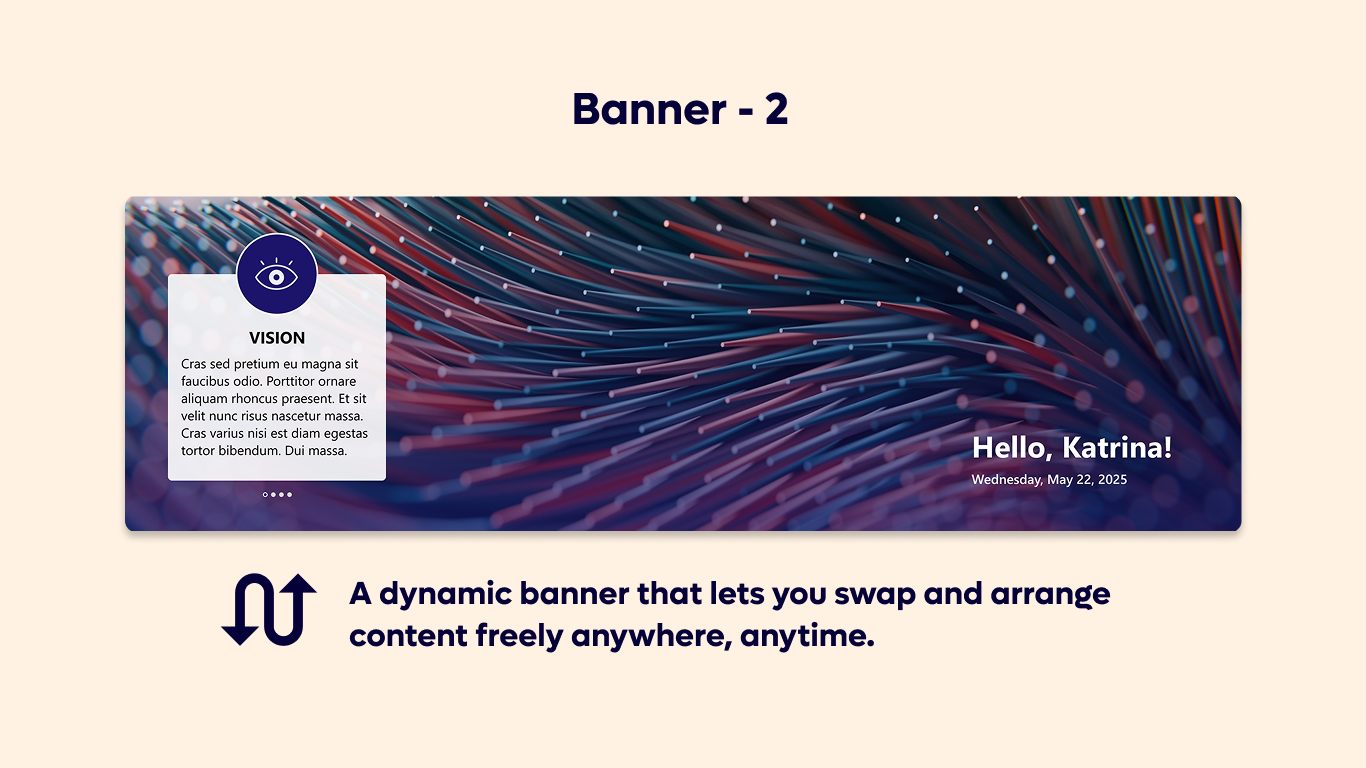 Banner - 2

VISION

Cras sed pretium eu magna sit faucibus odio. Porttitor ornare aliquam rhoncus praesent. Et sit velit nunc risus nascetur massa. Cras varius nisi est diam egestas tortor bibendum. Dui massa.

Hello, Katrina!

Wednesday, May 22, 2025

A dynamic banner that lets you swap and arrange content freely anywhere, anytime.